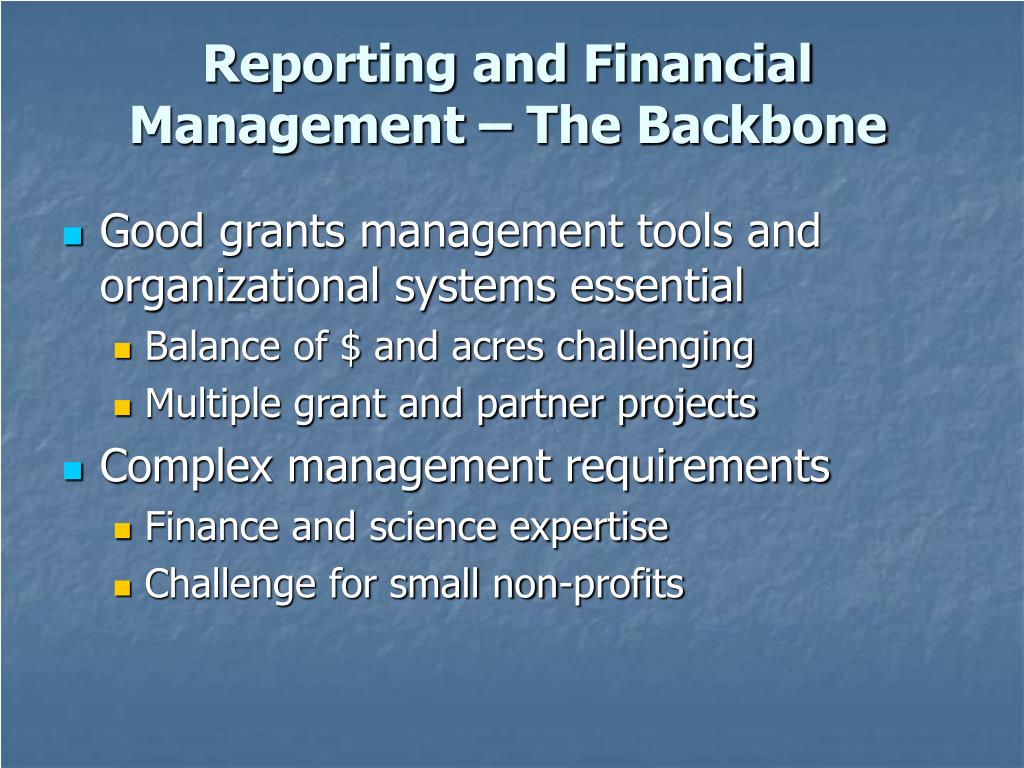 Reporting and Financial Management – The Backbone

- Good grants management tools and organizational systems essential
  - Balance of \$ and acres challenging
  - Multiple grant and partner projects
- Complex management requirements
  - Finance and science expertise
  - Challenge for small non-profits